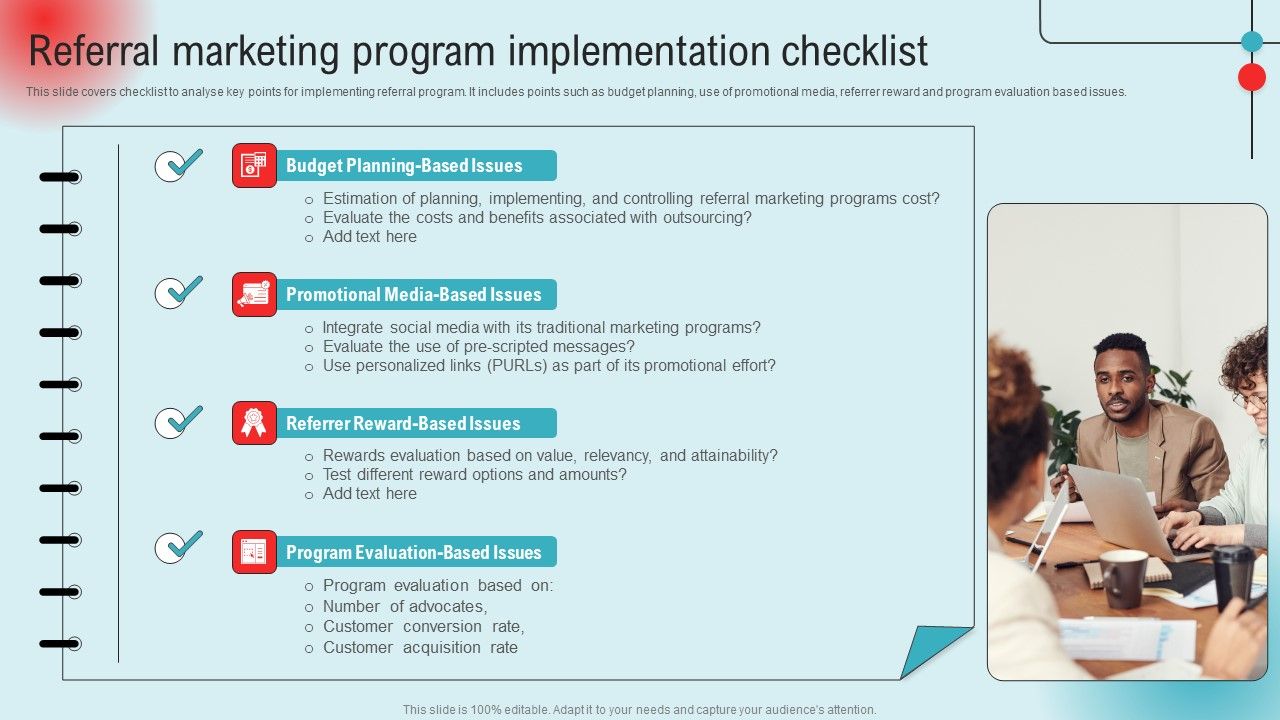 Referral marketing program implementation checklist

This slide covers checklist to analyse key points for implementing referral program. It includes points such as budget planning, use of promotional media, referrer reward and program evaluation based issues.

Budget Planning-Based Issues

○ Estimation of planning, implementing, and controlling referral marketing programs cost?
○ Evaluate the costs and benefits associated with outsourcing?
○ Add text here

Promotional Media-Based Issues

○ Integrate social media with its traditional marketing programs?
○ Evaluate the use of pre-scripted messages?
○ Use personalized links (PURLs) as part of its promotional effort?

Referrer Reward-Based Issues

○ Rewards evaluation based on value, relevancy, and attainability?
○ Test different reward options and amounts?
○ Add text here

Program Evaluation-Based Issues

○ Program evaluation based on:
○ Number of advocates,
○ Customer conversion rate,
○ Customer acquisition rate

This slide is 100% editable. Adapt it to your needs and capture your audience's attention.